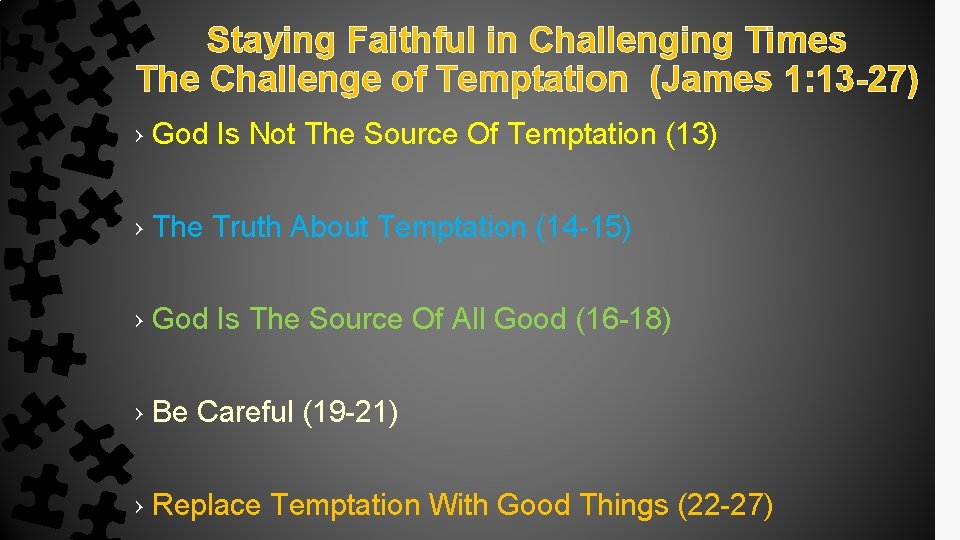 Staying Faithful in Challenging Times
The Challenge of Temptation (James 1:13-27)

› God Is Not The Source Of Temptation (13)

› The Truth About Temptation (14-15)

› God Is The Source Of All Good (16-18)

› Be Careful (19-21)

› Replace Temptation With Good Things (22-27)